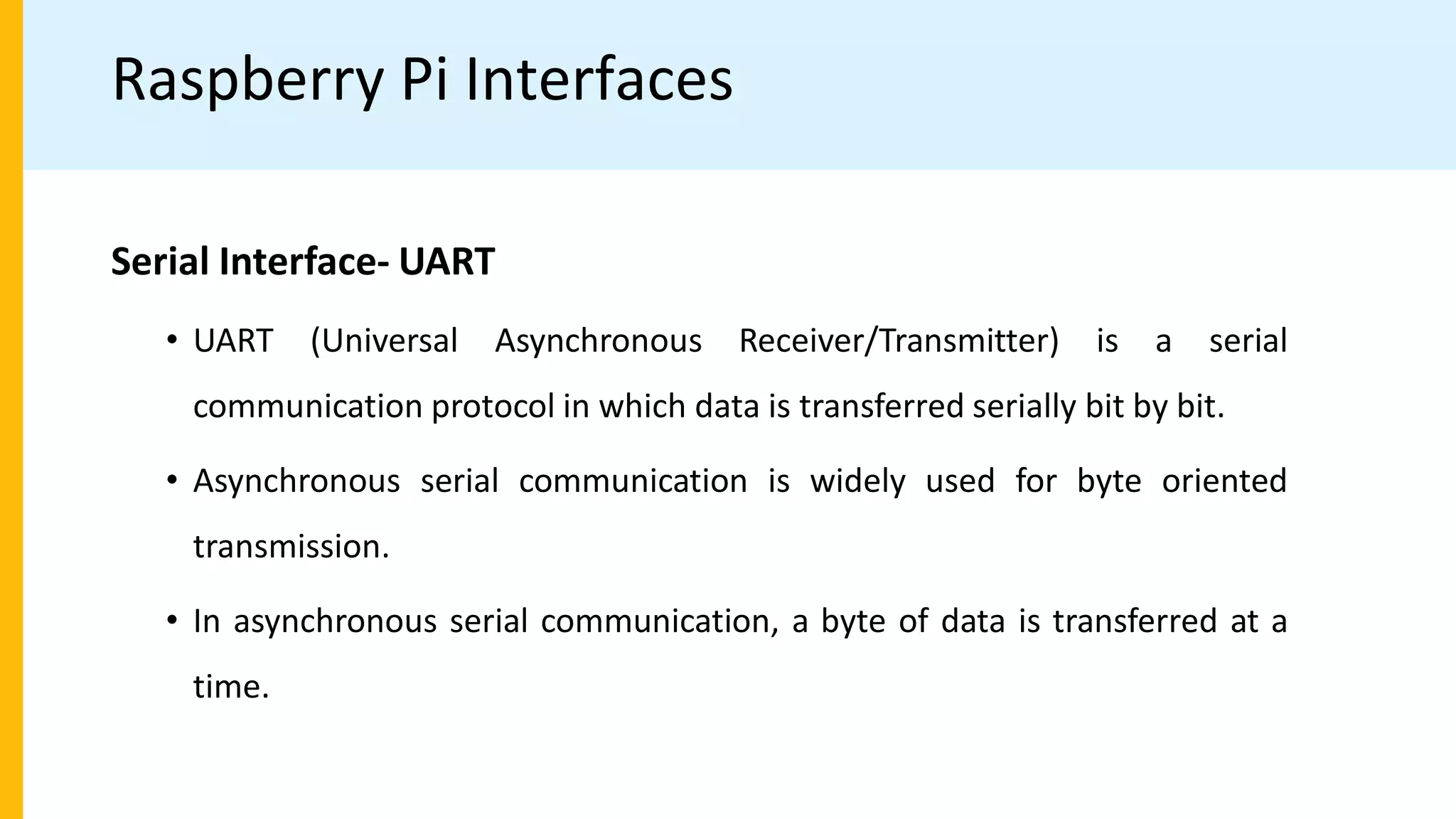 Raspberry Pi Interfaces

Serial Interface- UART

• UART (Universal Asynchronous Receiver/Transmitter) is a serial communication protocol in which data is transferred serially bit by bit.

• Asynchronous serial communication is widely used for byte oriented transmission.

• In asynchronous serial communication, a byte of data is transferred at a time.